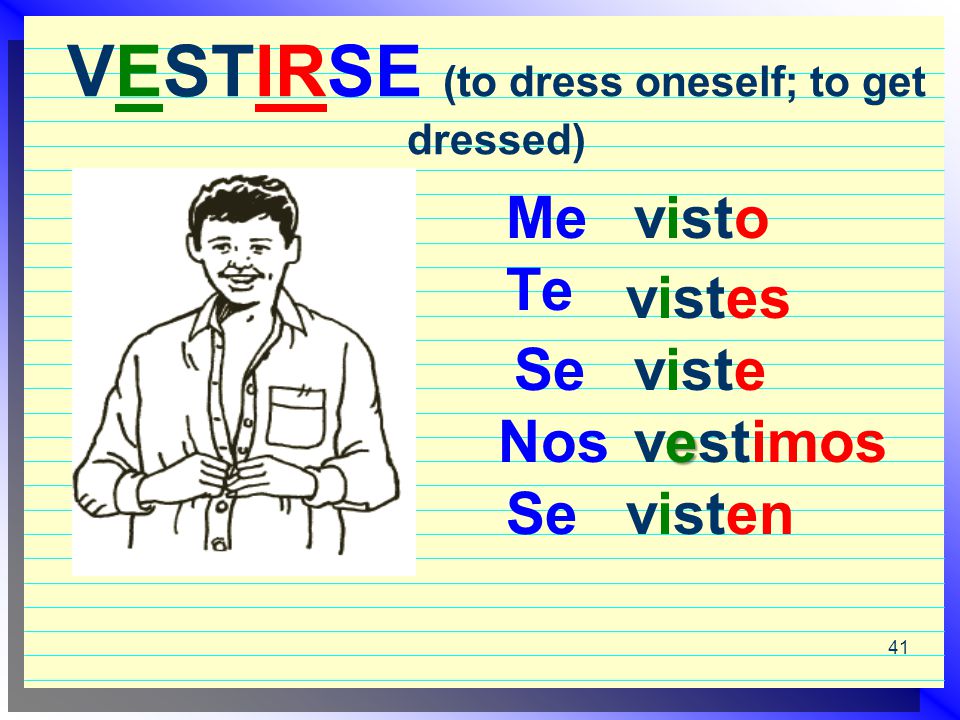 VESTIRSE (to dress oneself; to get dressed)

Me visto
Te vistes
Se viste
Nos vestimos
Se visten

41